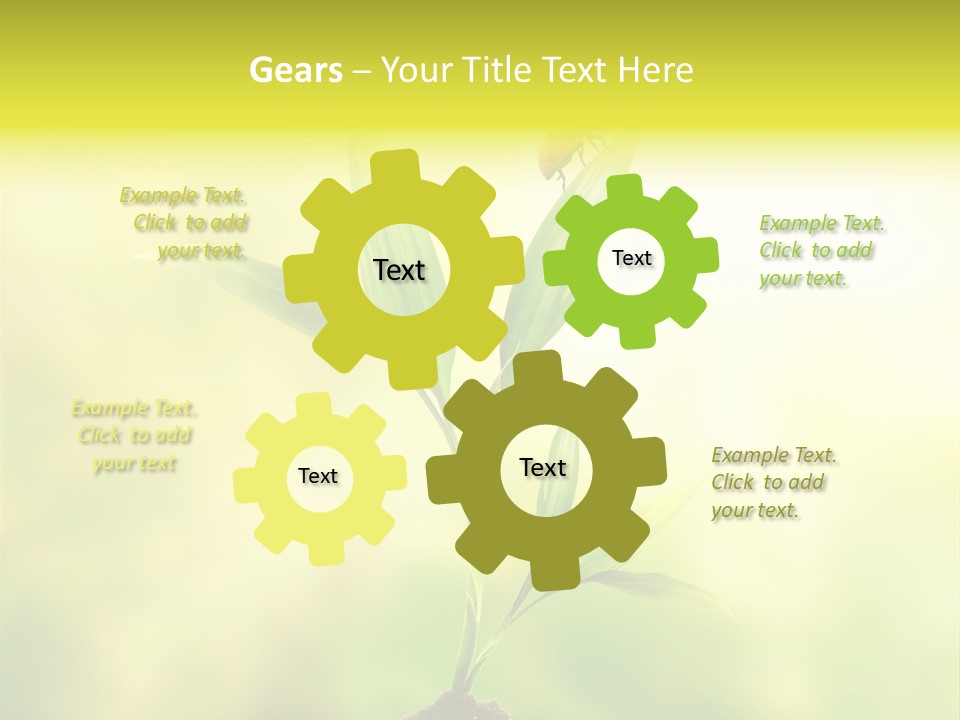 Gears – Your Title Text Here

Example Text. Click to add your text.

Text

Text

Example Text. Click to add your text.

Example Text. Click to add your text

Text

Text

Example Text. Click to add your text.